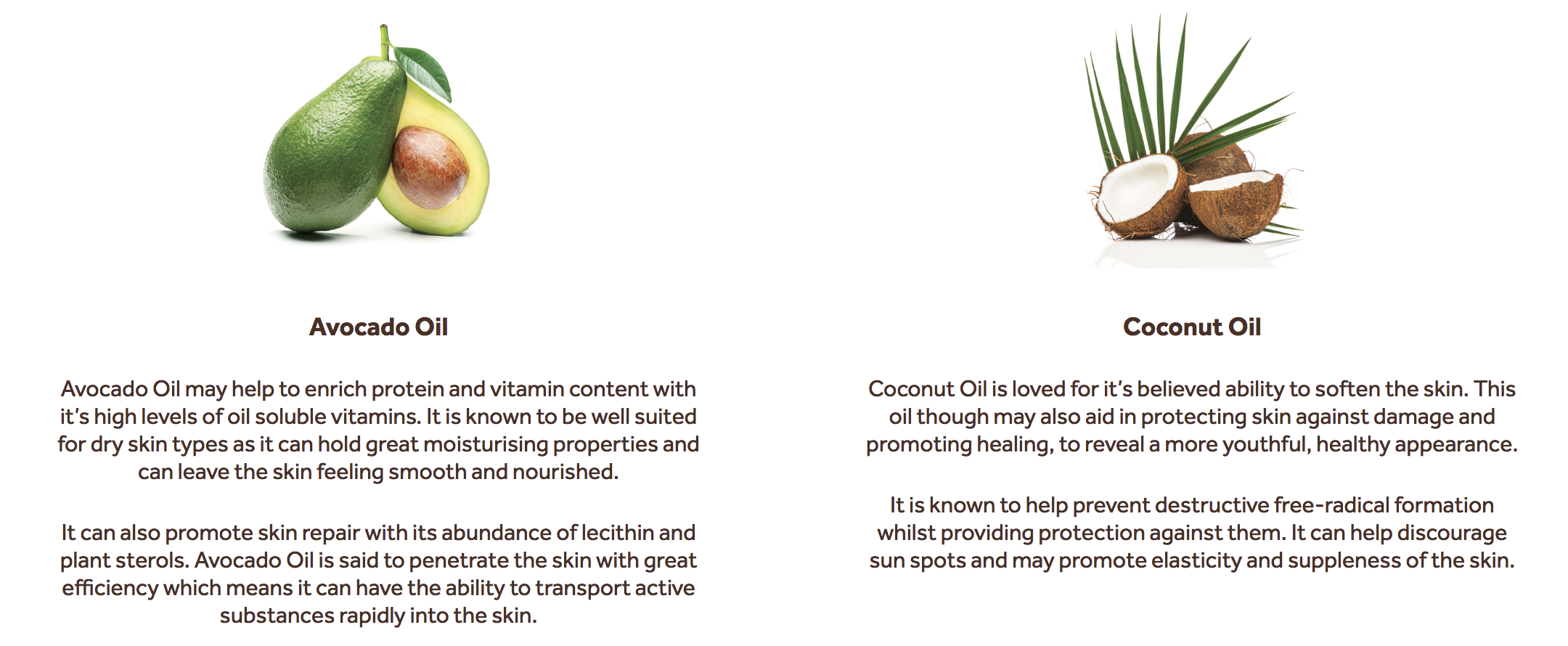 Avocado Oil

Avocado Oil may help to enrich protein and vitamin content with it's high levels of oil soluble vitamins. It is known to be well suited for dry skin types as it can hold great moisturising properties and can leave the skin feeling smooth and nourished.

It can also promote skin repair with its abundance of lecithin and plant sterols. Avocado Oil is said to penetrate the skin with great efficiency which means it can have the ability to transport active substances rapidly into the skin.

Coconut Oil

Coconut Oil is loved for it's believed ability to soften the skin. This oil though may also aid in protecting skin against damage and promoting healing, to reveal a more youthful, healthy appearance.

It is known to help prevent destructive free-radical formation whilst providing protection against them. It can help discourage sun spots and may promote elasticity and suppleness of the skin.